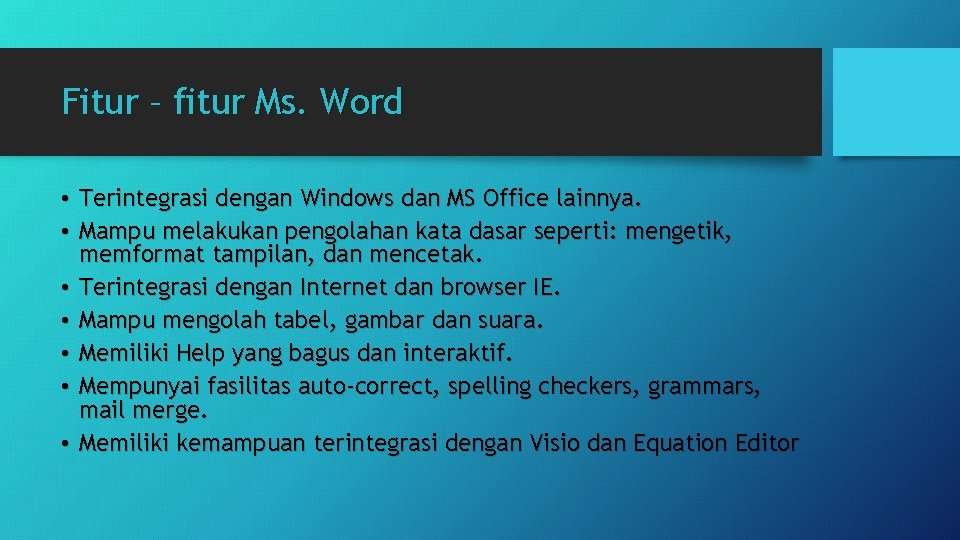 Fitur – fitur Ms. Word

• Terintegrasi dengan Windows dan MS Office lainnya.
• Mampu melakukan pengolahan kata dasar seperti: mengetik, memformat tampilan, dan mencetak.
• Terintegrasi dengan Internet dan browser IE.
• Mampu mengolah tabel, gambar dan suara.
• Memiliki Help yang bagus dan interaktif.
• Mempunyai fasilitas auto-correct, spelling checkers, grammars, mail merge.
• Memiliki kemampuan terintegrasi dengan Visio dan Equation Editor